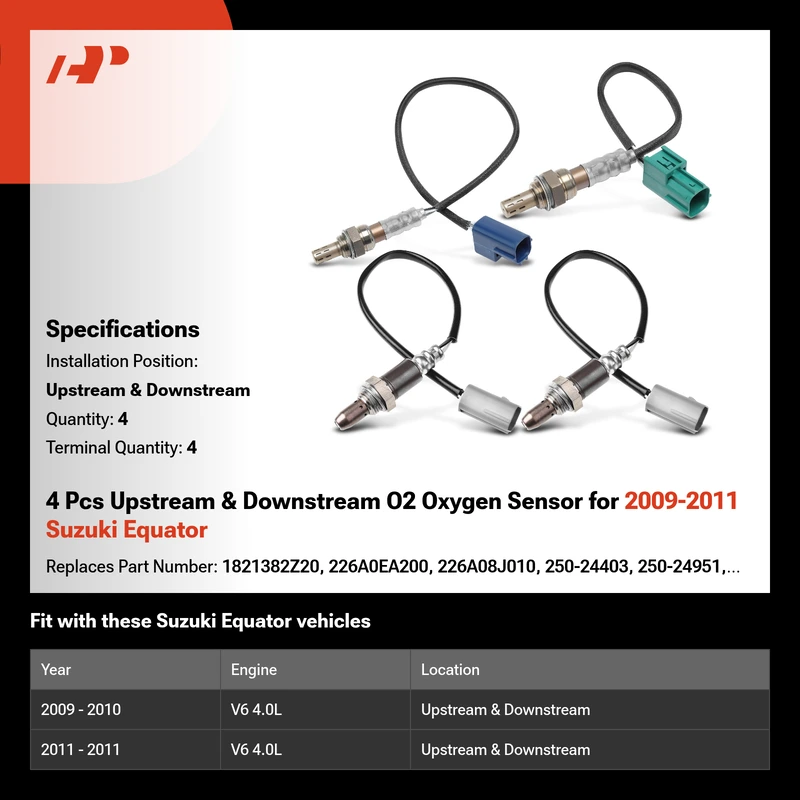 Specifications

Installation Position:

Upstream & Downstream

Quantity: 4

Terminal Quantity: 4

4 Pcs Upstream & Downstream O2 Oxygen Sensor for 2009-2011 Suzuki Equator

Replaces Part Number: 1821382Z20, 226A0EA200, 226A08J010, 250-24403, 250-24951,...

Fit with these Suzuki Equator vehicles

| Year | Engine | Location |
|---|---|---|
| 2009 - 2010 | V6 4.0L | Upstream & Downstream |
| 2011 - 2011 | V6 4.0L | Upstream & Downstream |